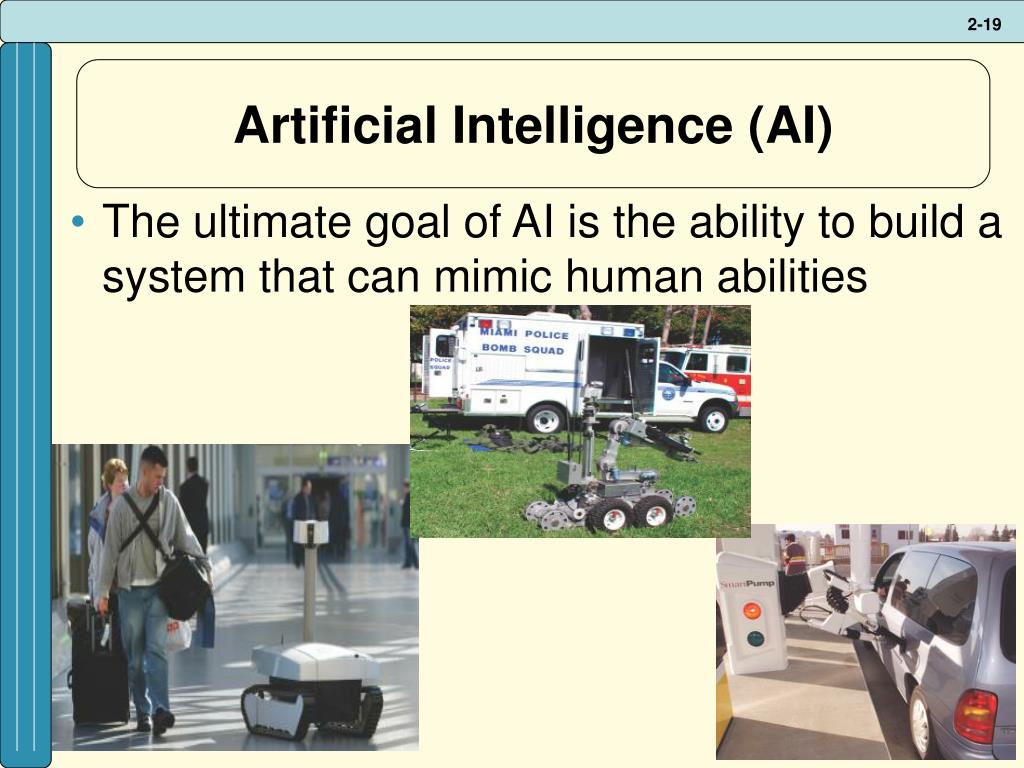 2-19

Artificial Intelligence (AI)

• The ultimate goal of AI is the ability to build a system that can mimic human abilities

MIAMI POLICE
BOMB SQUAD

POLICE
SQUAD

SmartPump